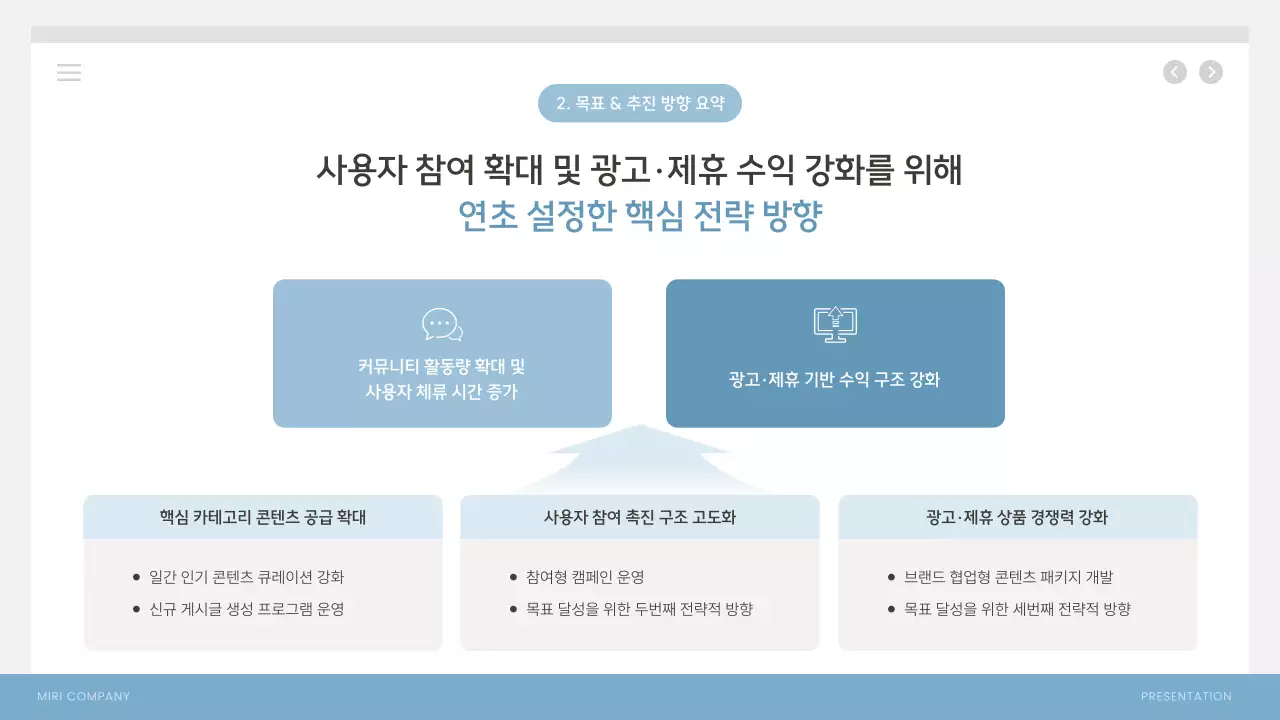 2. 목표 & 추진 방향 요약

사용자 참여 확대 및 광고·제휴 수익 강화를 위해
연초 설정한 핵심 전략 방향

커뮤니티 활동량 확대 및 사용자 체류 시간 증가

광고·제휴 기반 수익 구조 강화

핵심 카테고리 콘텐츠 공급 확대

- 일간 인기 콘텐츠 큐레이션 강화
- 신규 게시글 생성 프로그램 운영

사용자 참여 촉진 구조 고도화

- 참여형 캠페인 운영
- 목표 달성을 위한 두번째 전략적 방향

광고·제휴 상품 경쟁력 강화

- 브랜드 협업형 콘텐츠 패키지 개발
- 목표 달성을 위한 세번째 전략적 방향

MIRI COMPANY

PRESENTATION